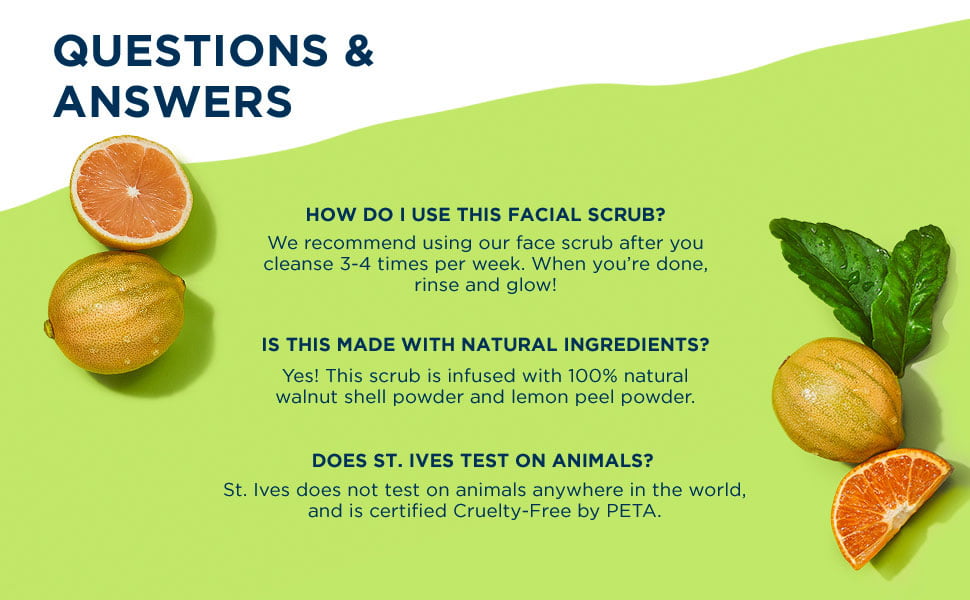 QUESTIONS & ANSWERS

HOW DO I USE THIS FACIAL SCRUB?

We recommend using our face scrub after you cleanse 3-4 times per week. When you're done, rinse and glow!

IS THIS MADE WITH NATURAL INGREDIENTS?

Yes! This scrub is infused with 100% natural walnut shell powder and lemon peel powder.

DOES ST. IVES TEST ON ANIMALS?

St. Ives does not test on animals anywhere in the world, and is certified Cruelty-Free by PETA.